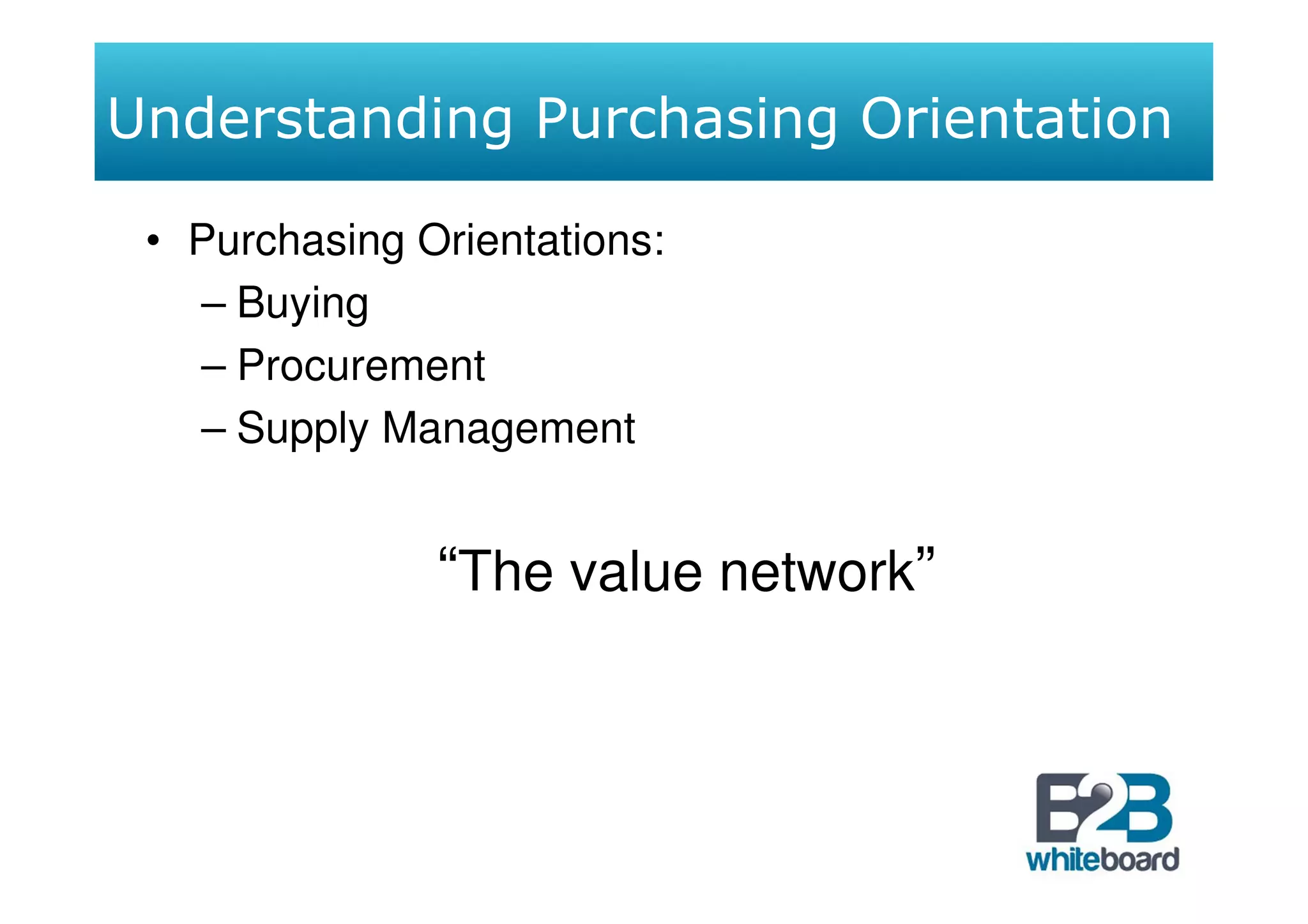 Understanding Purchasing Orientation

• Purchasing Orientations:
– Buying
– Procurement
– Supply Management

“The value network”

B2B whiteboard